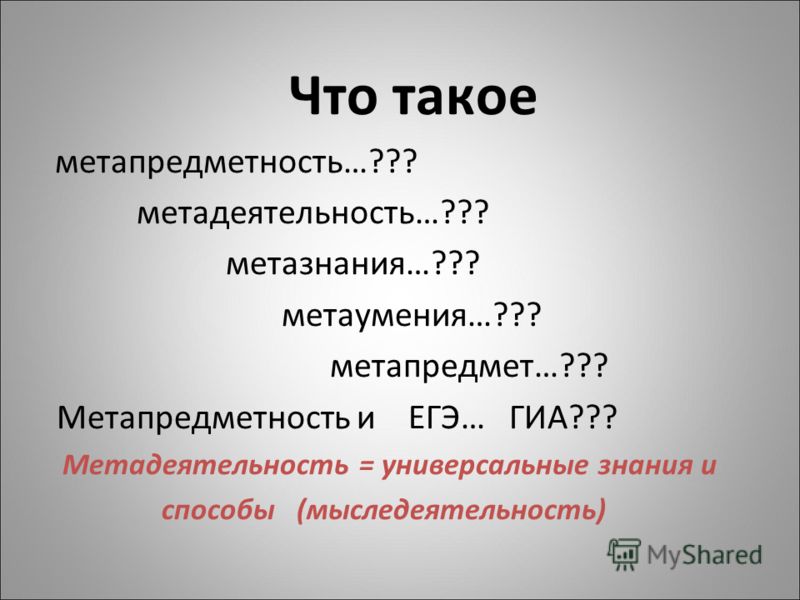 Что такое

метапредметность…???

метадеятельность…???

метазнания…???

метаумения…???

метапредмет…???

Метапредметность и ЕГЭ… ГИА???

Метадеятельность = универсальные знания и способы (мыследеятельность)

MyShared